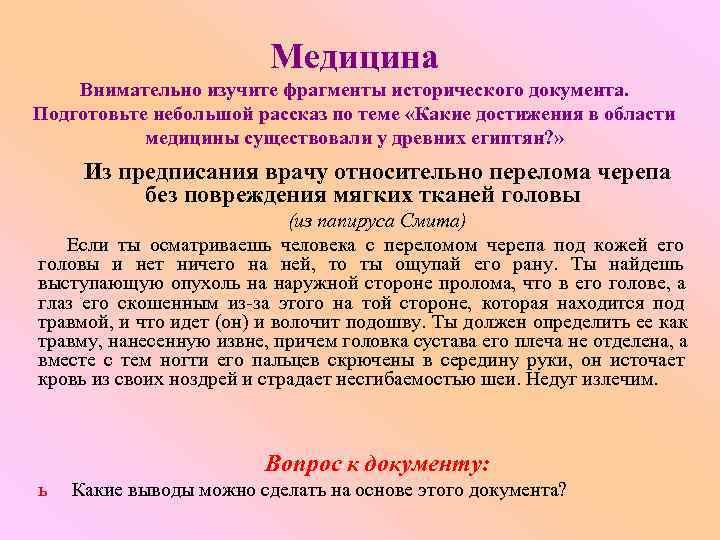 Медицина

Внимательно изучите фрагменты исторического документа. Подготовьте небольшой рассказ по теме «Какие достижения в области медицины существовали у древних египтян?»

Из предписания врачу относительно перелома черепа без повреждения мягких тканей головы

(из папируса Смита)

Если ты осматриваешь человека с переломом черепа под кожей его головы и нет ничего на ней, то ты ощупай его рану. Ты найдешь выступающую опухоль на наружной стороне пролома, что в его голове, а глаз его скошенным из-за этого на той стороне, которая находится под травмой, и что идет (он) и волочит подошву. Ты должен определить ее как травму, нанесенную извне, причем головка сустава его плеча не отделена, а вместе с тем ногти его пальцев скрючены в середину руки, он источает кровь из своих ноздрей и страдает несгибаемостью шеи. Недуг излечим.

Вопрос к документу:

ь Какие выводы можно сделать на основе этого документа?